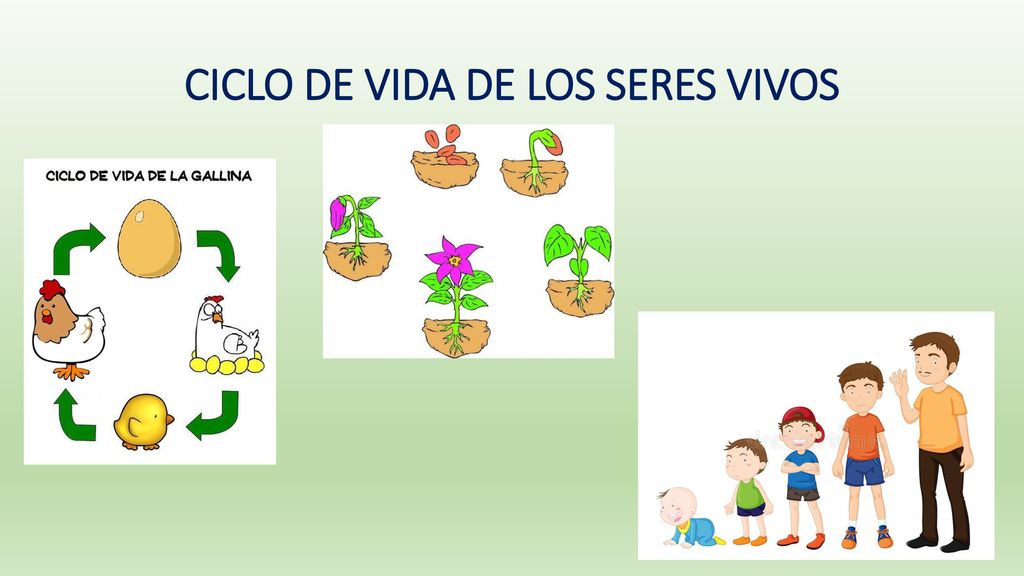 CICLO DE VIDA DE LOS SERES VIVOS

CICLO DE VIDA DE LA GALLINA